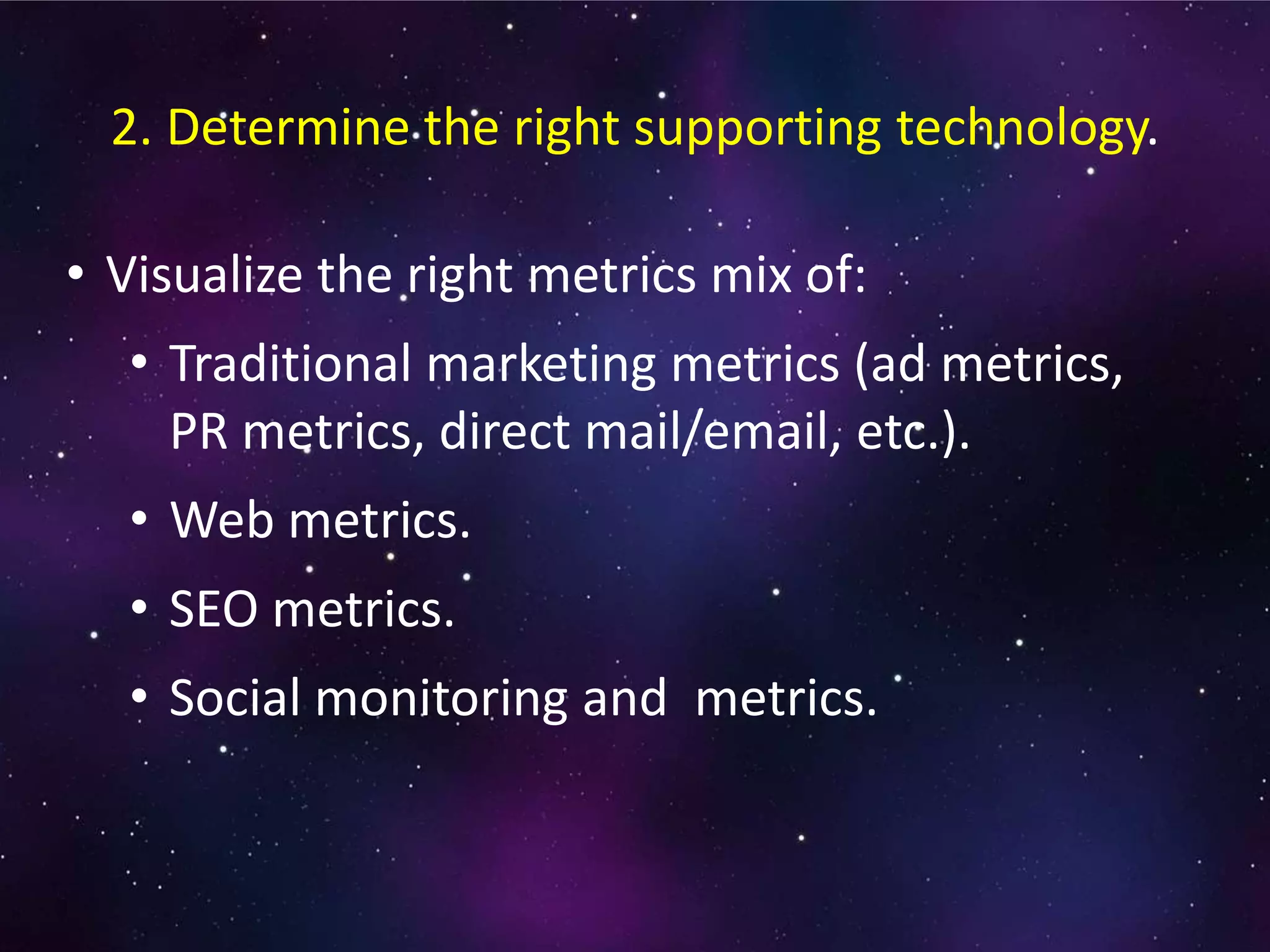 2. Determine the right supporting technology.

• Visualize the right metrics mix of:
  • Traditional marketing metrics (ad metrics, PR metrics, direct mail/email, etc.).
  • Web metrics.
  • SEO metrics.
  • Social monitoring and metrics.